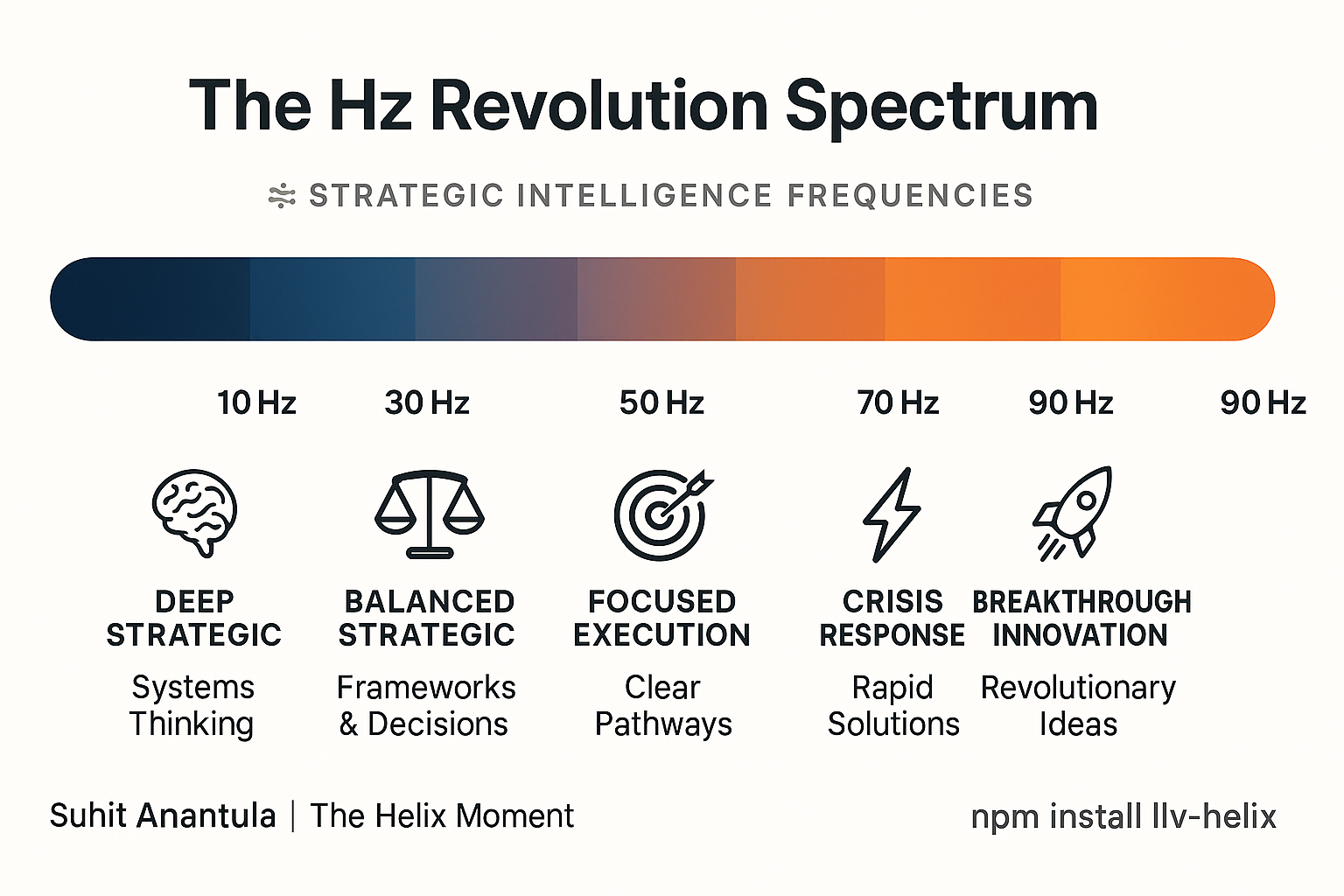 The Hz Revolution Spectrum

STRATEGIC INTELLIGENCE FREQUENCIES

10 Hz 30 Hz 50 Hz 70 Hz 90 Hz 90 Hz

DEEP STRATEGIC
Systems Thinking

BALANCED STRATEGIC
Frameworks & Decisions

FOCUSED EXECUTION
Clear Pathways

CRISIS RESPONSE
Rapid Solutions

BREAKTHROUGH INNOVATION
Revolutionary Ideas

Suhit Anantula | The Helix Moment

npm install llv-helix